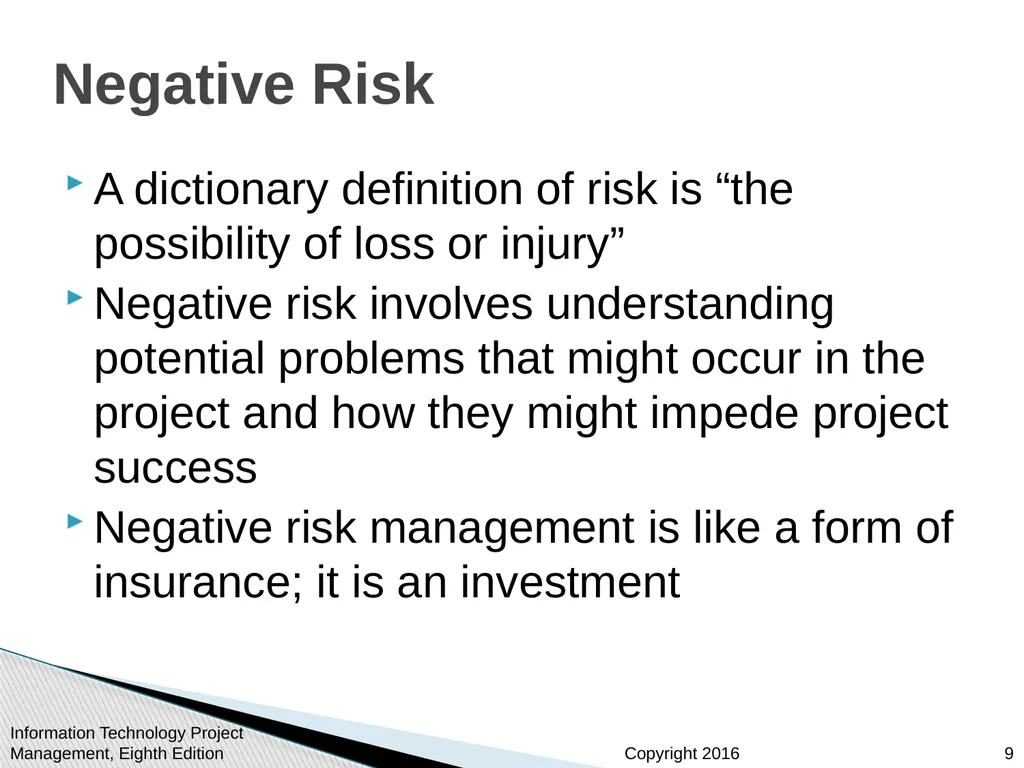 Negative Risk

A dictionary definition of risk is “the possibility of loss or injury”

Negative risk involves understanding potential problems that might occur in the project and how they might impede project success

Negative risk management is like a form of insurance; it is an investment

Information Technology Project Management, Eighth Edition

Copyright 2016

9